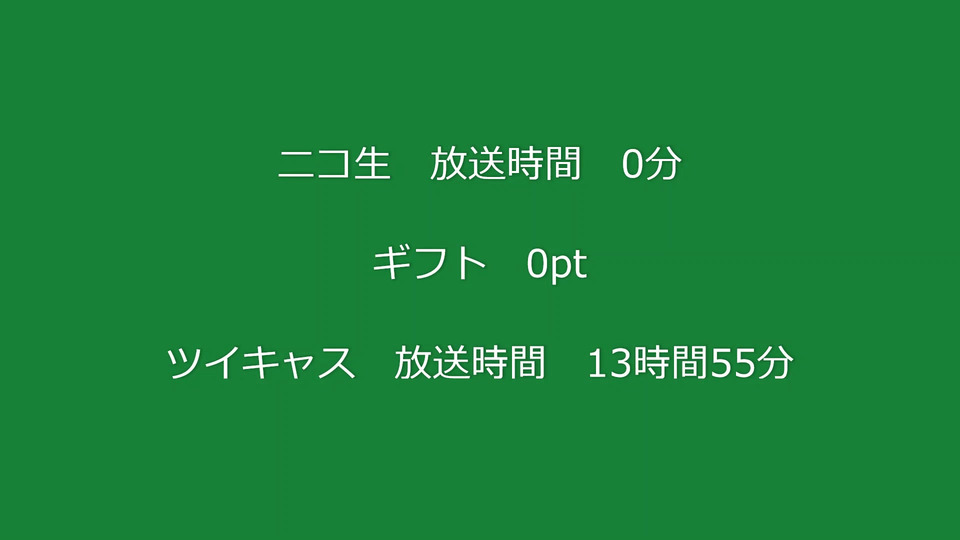 ニコ生　放送時間　0分

ギフト　0pt

ツイキャス　放送時間　13時間55分